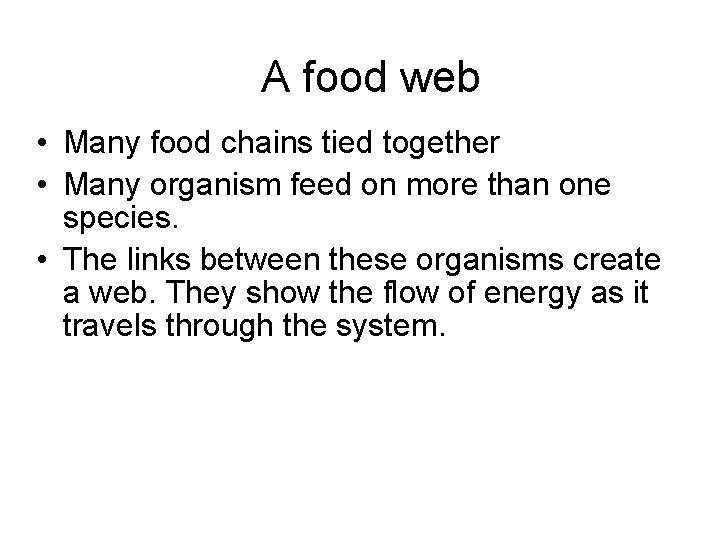 A food web

• Many food chains tied together
• Many organism feed on more than one species.
• The links between these organisms create a web. They show the flow of energy as it travels through the system.